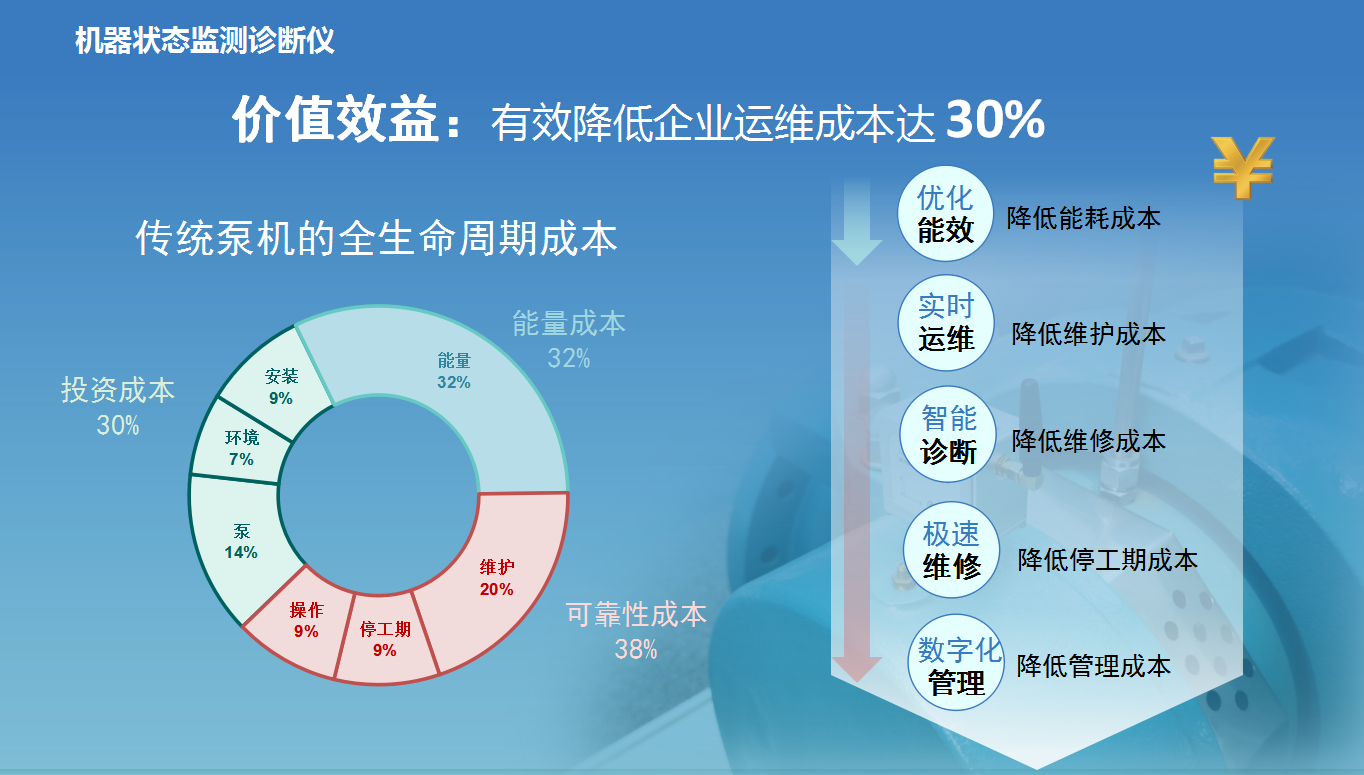 机器状态监测诊断仪

价值效益：有效降低企业运维成本达 30%

传统泵机的全生命周期成本

能量成本
32%

投资成本
30%

可靠性成本
38%

能量
32%

安装
9%

环境
7%

泵
14%

操作
9%

停工期
9%

维护
20%

¥

优化
能效
降低能耗成本

实时
运维
降低维护成本

智能
诊断
降低维修成本

极速
维修
降低停工期成本

数字化
管理
降低管理成本